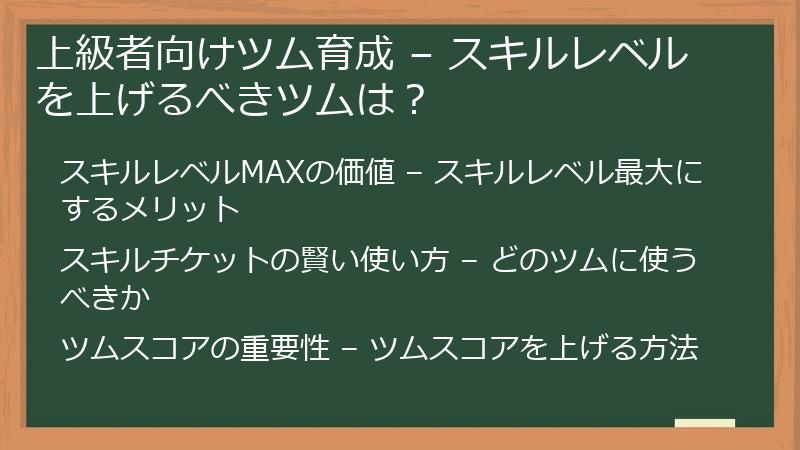 上級者向けツム育成 – スキルレベルを上げるべきツムは？

スキルレベルMAXの価値 – スキルレベル最大にするメリット

スキルチケットの賢い使い方 – どのツムに使うべきか

ツムスコアの重要性 – ツムスコアを上げる方法